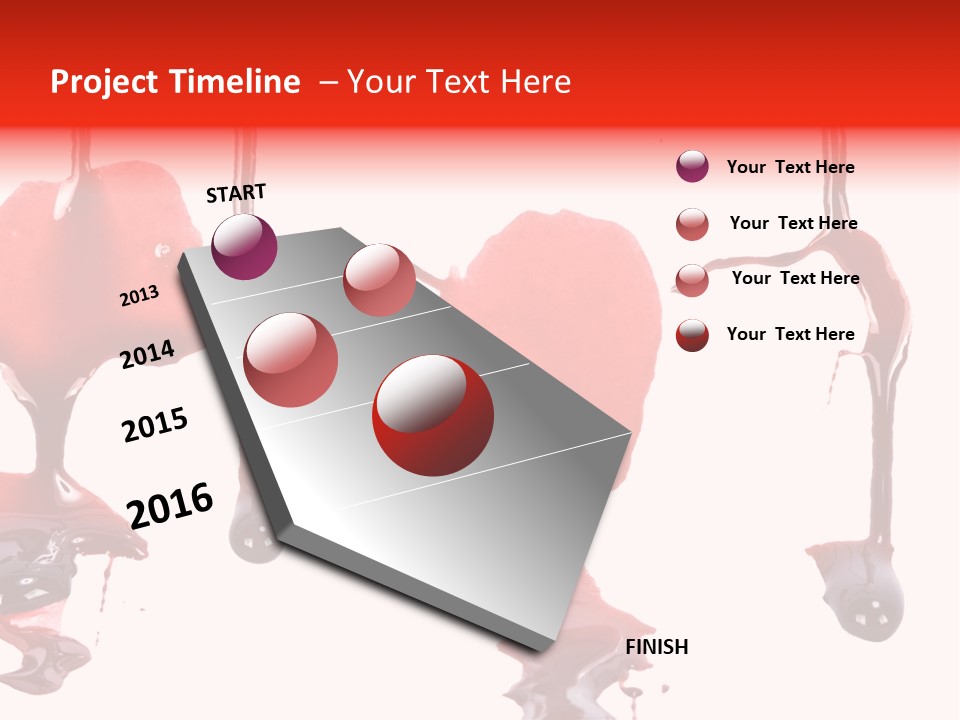 Project Timeline – Your Text Here

START

2013

2014

2015

2016

FINISH

Your Text Here

Your Text Here

Your Text Here

Your Text Here